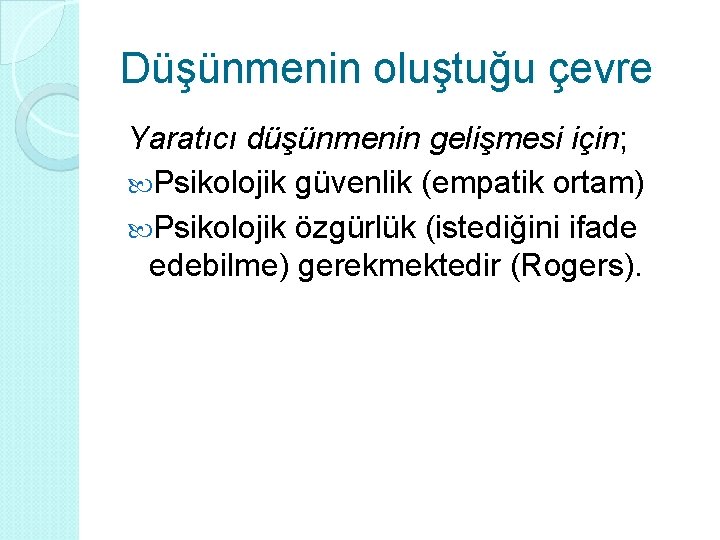 Düşünmenin oluştuğu çevre

Yaratıcı düşünmenin gelişmesi için;

Psikolojik güvenlik (empatik ortam)

Psikolojik özgürlük (istediğini ifade edebilme) gerekmektedir (Rogers).